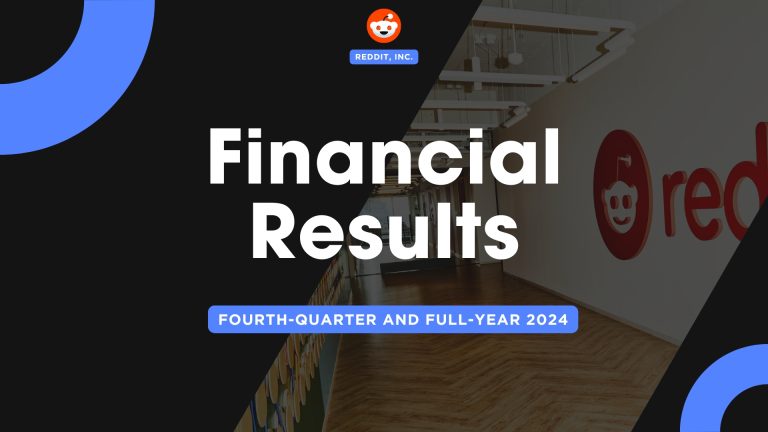 REDDIT, INC.

Financial Results

FOURTH-QUARTER AND FULL-YEAR 2024

red